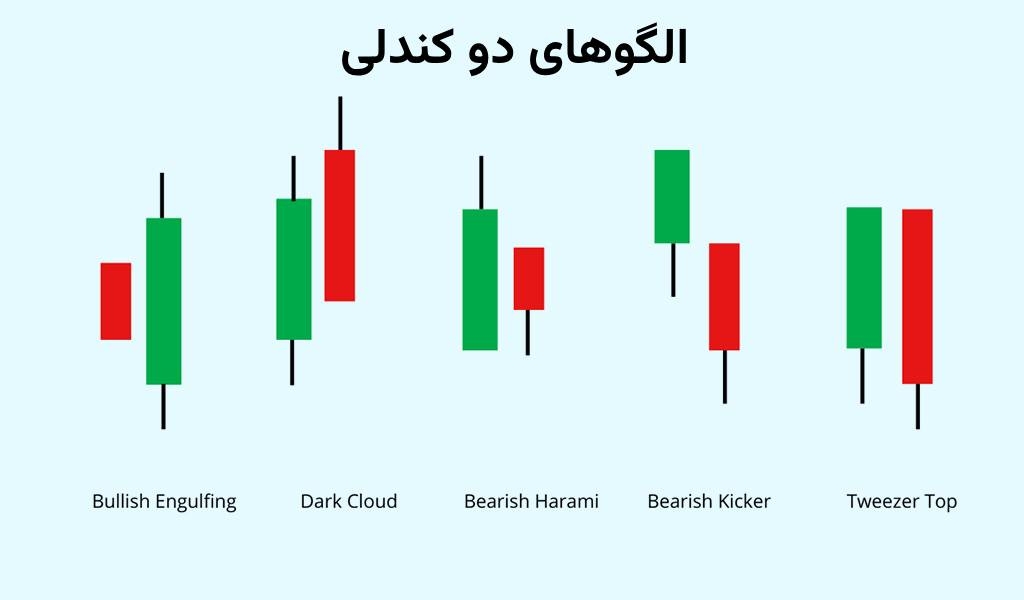 الگوهای دو کندلی

Bullish Engulfing
Dark Cloud
Bearish Harami
Bearish Kicker
Tweezer Top